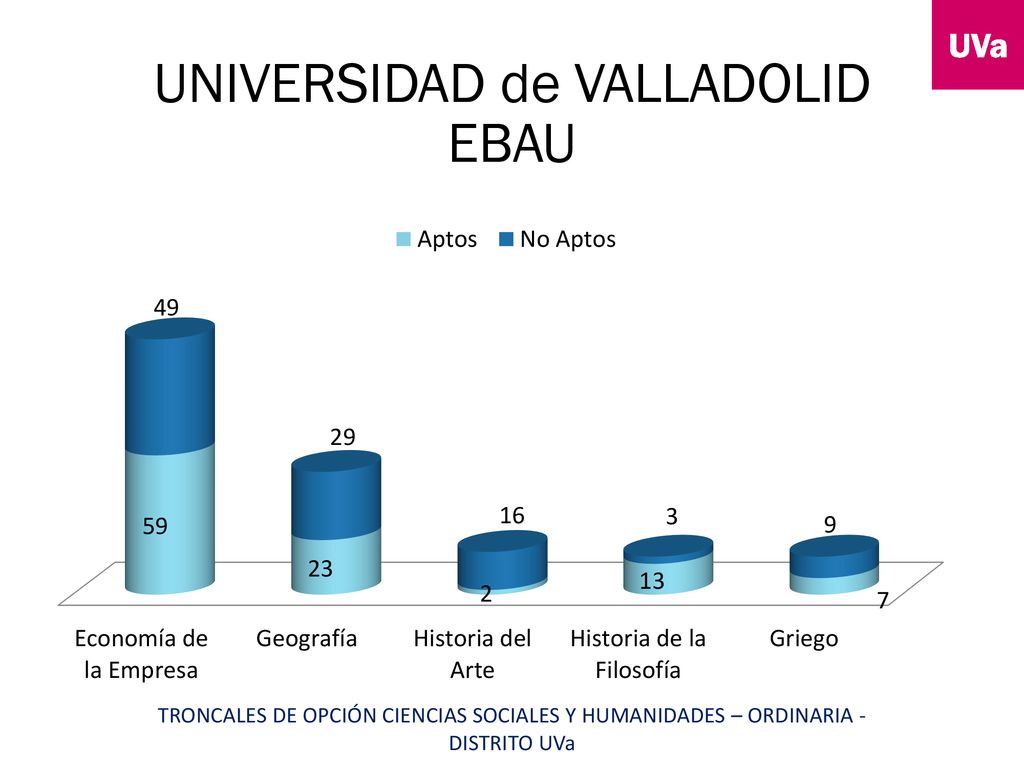 UVa

UNIVERSIDAD de VALLADOLID EBAU

Aptos No Aptos

49
59
29
23
16
2
3
13
9
7

Economía de la Empresa
Geografía
Historia del Arte
Historia de la Filosofía
Griego

TRONCALES DE OPCIÓN CIENCIAS SOCIALES Y HUMANIDADES – ORDINARIA - DISTRITO UVa